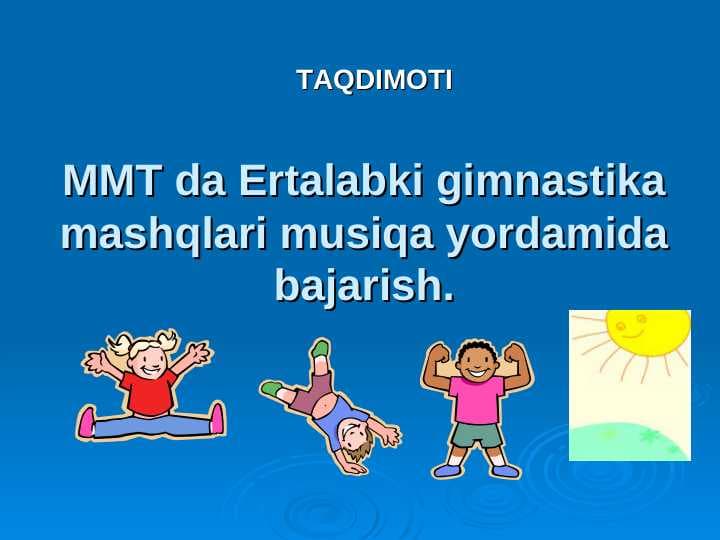 TAQDIMOTI

MMT da Ertalabki gimnastika mashqlari musiqa yordamida bajarish.